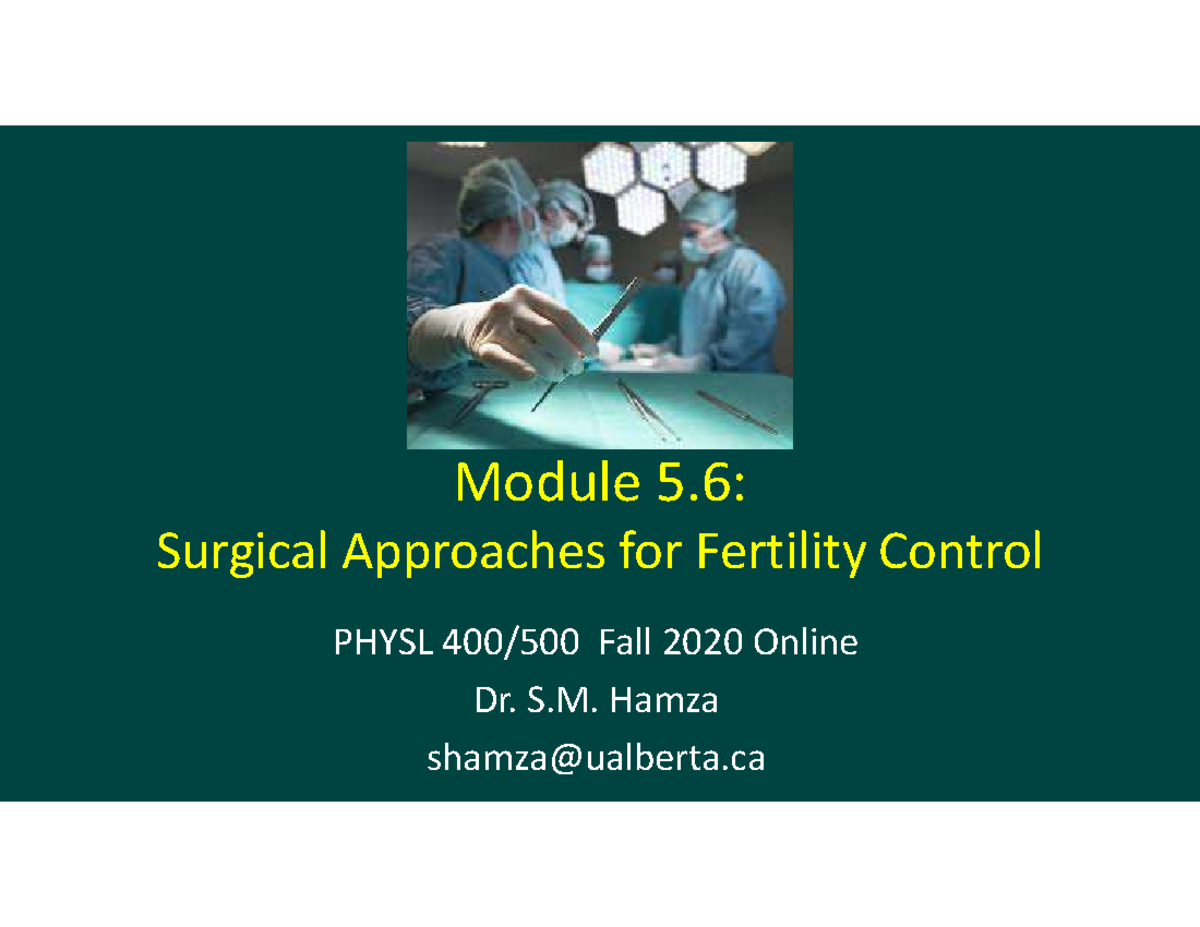 Module 5.6:
Surgical Approaches for Fertility Control

PHYSL 400/500 Fall 2020 Online

Dr. S.M. Hamza

shamza@ualberta.ca